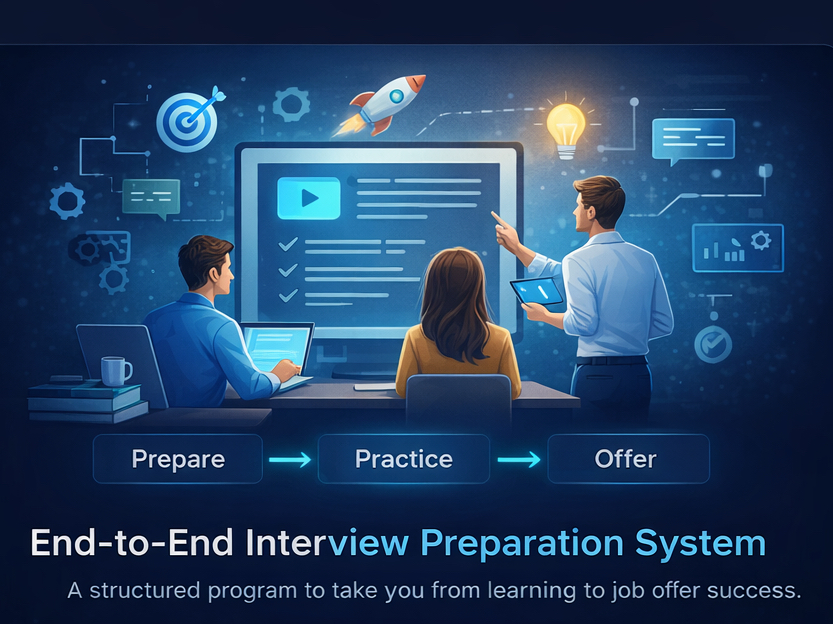 Prepare → Practice → Offer

End-to-End Interview Preparation System

A structured program to take you from learning to job offer success.